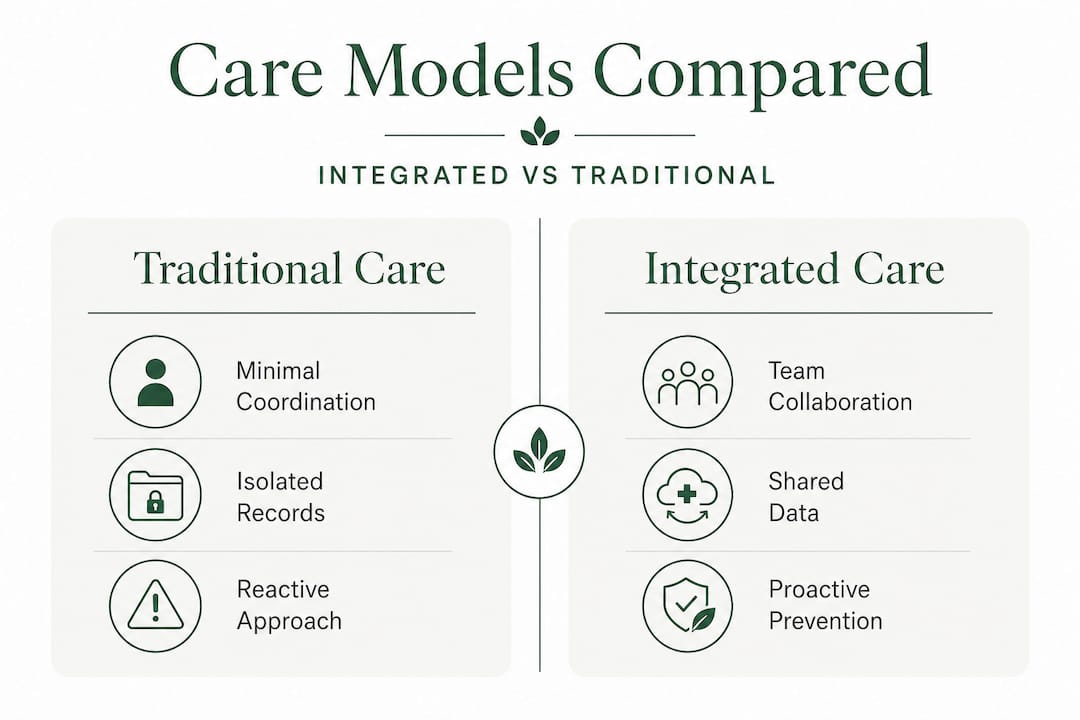 Care Models Compared

INTEGRATED VS TRADITIONAL

Traditional Care

Minimal Coordination

Isolated Records

Reactive Approach

Integrated Care

Team Collaboration

Shared Data

Proactive Prevention